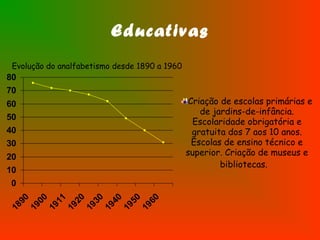 Educativas

Evolução do analfabetismo desde 1890 a 1960

80
70
60
50
40
30
20
10
0

1890 1900 1911 1920 1930 1940 1950 1960

Criação de escolas primárias e de jardins-de-infância. Escolaridade obrigatória e gratuita dos 7 aos 10 anos. Escolas de ensino técnico e superior. Criação de museus e bibliotecas.